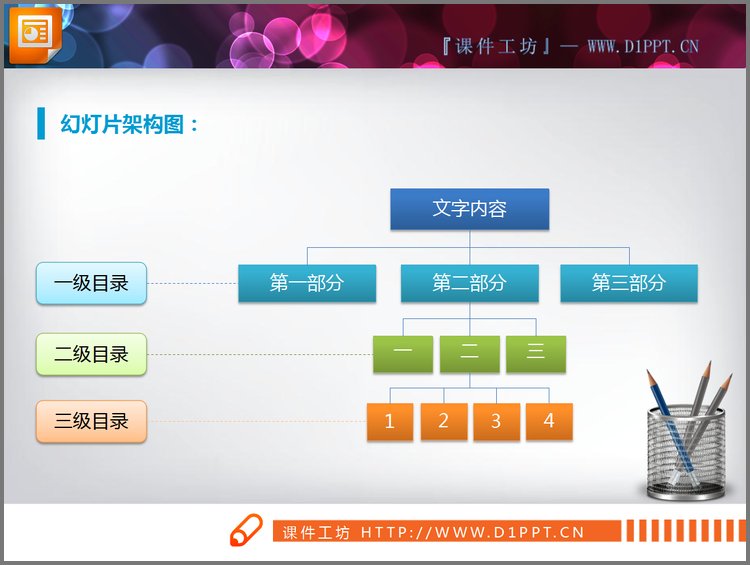 『课件工坊』— WWW.D1PPT.CN

幻灯片架构图：

文字内容

一级目录

第一部分

第二部分

第三部分

二级目录

一

二

三

三级目录

1

2

3

4

课件工坊 HTTP://WWW.D1PPT.CN